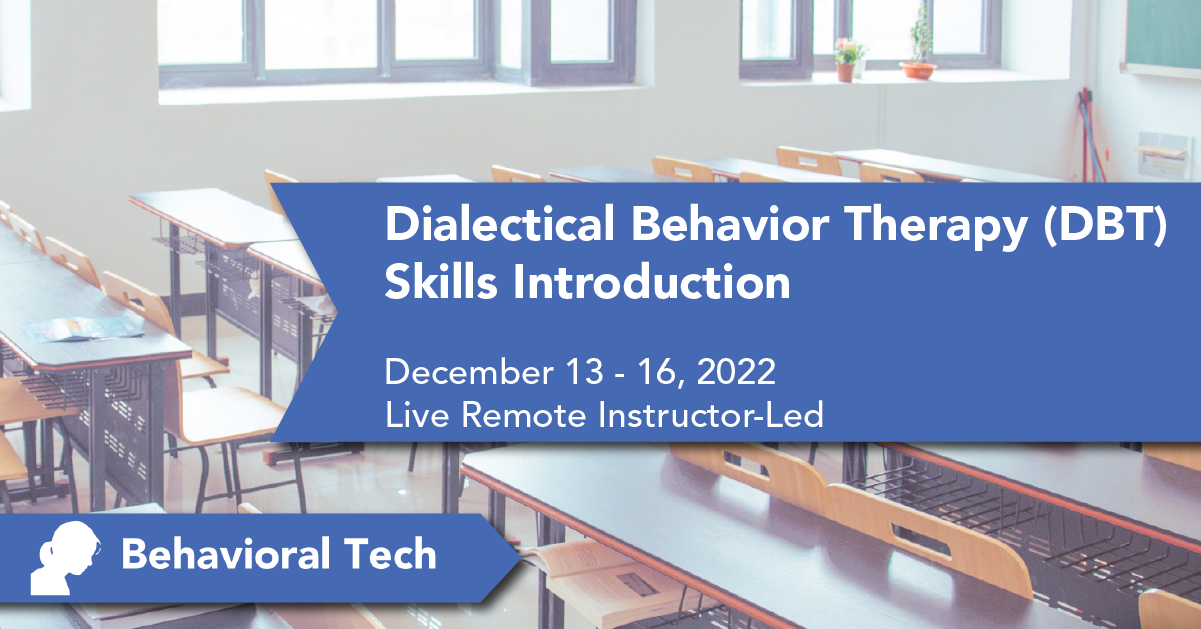 Dialectical Behavior Therapy (DBT) Skills Introduction

December 13 - 16, 2022
Live Remote Instructor-Led

Behavioral Tech